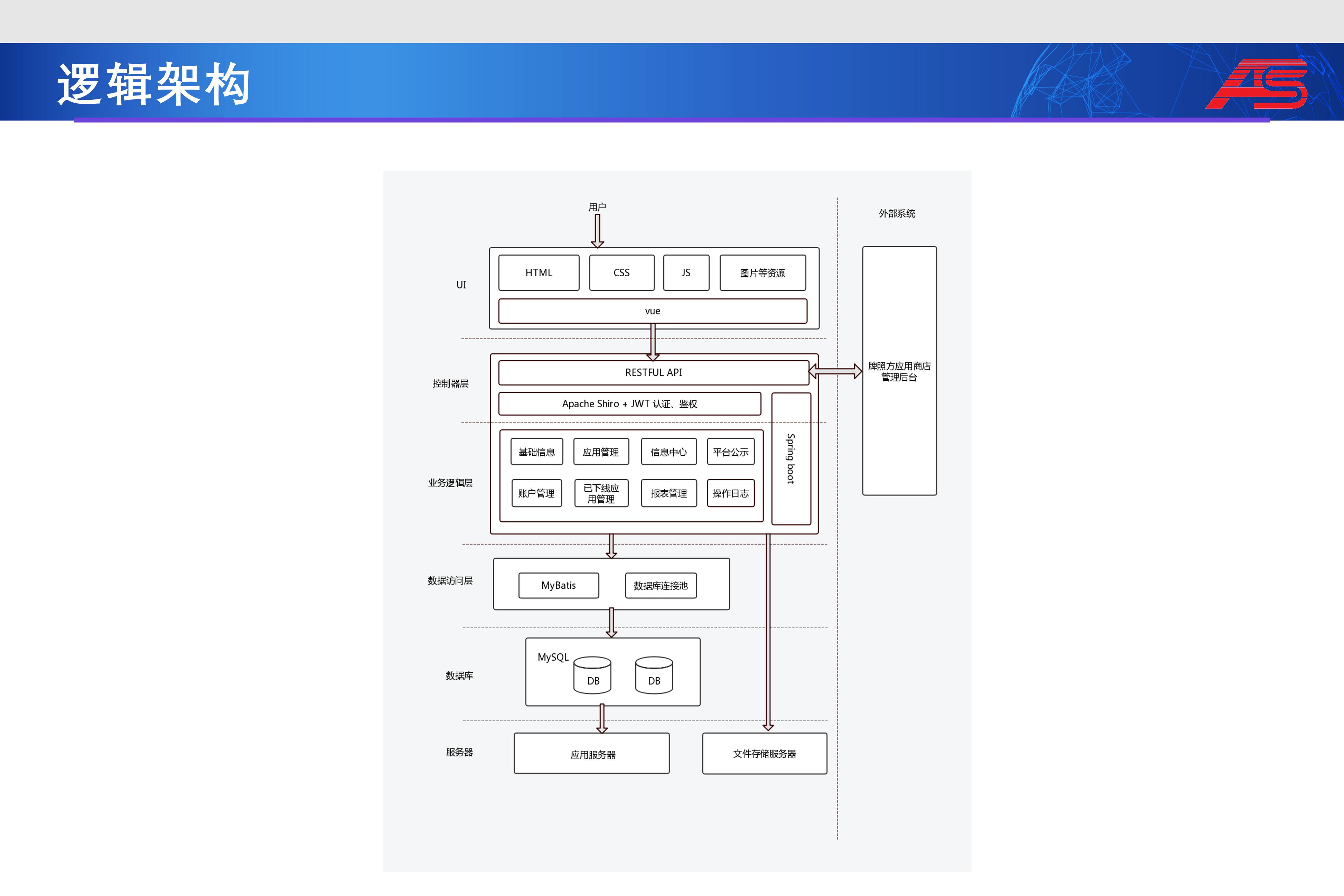 逻辑架构

AS

用户

外部系统

UI

HTML

CSS

JS

图片等资源

vue

控制器层

RESTFUL API

Apache Shiro + JWT 认证、鉴权

牌照方应用商店管理后台

业务逻辑层

基础信息

应用管理

信息中心

平台公示

账户管理

已下线应用管理

报表管理

操作日志

Spring boot

数据访问层

MyBatis

数据库连接池

数据库

MySQL

DB

DB

服务器

应用服务器

文件存储服务器